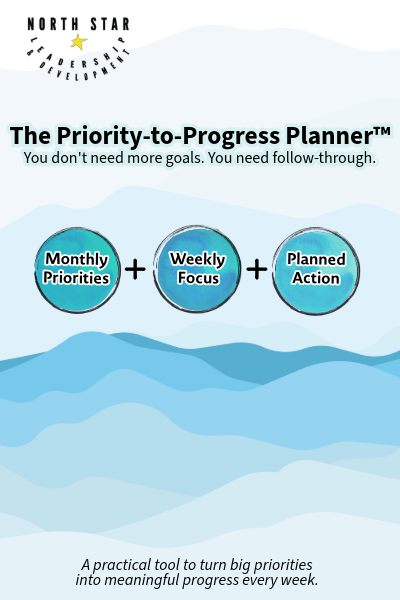 NORTH STAR
LEADERSHIP & DEVELOPMENT

The Priority-to-Progress Planner™
You don't need more goals. You need follow-through.

Monthly Priorities + Weekly Focus + Planned Action

A practical tool to turn big priorities into meaningful progress every week.